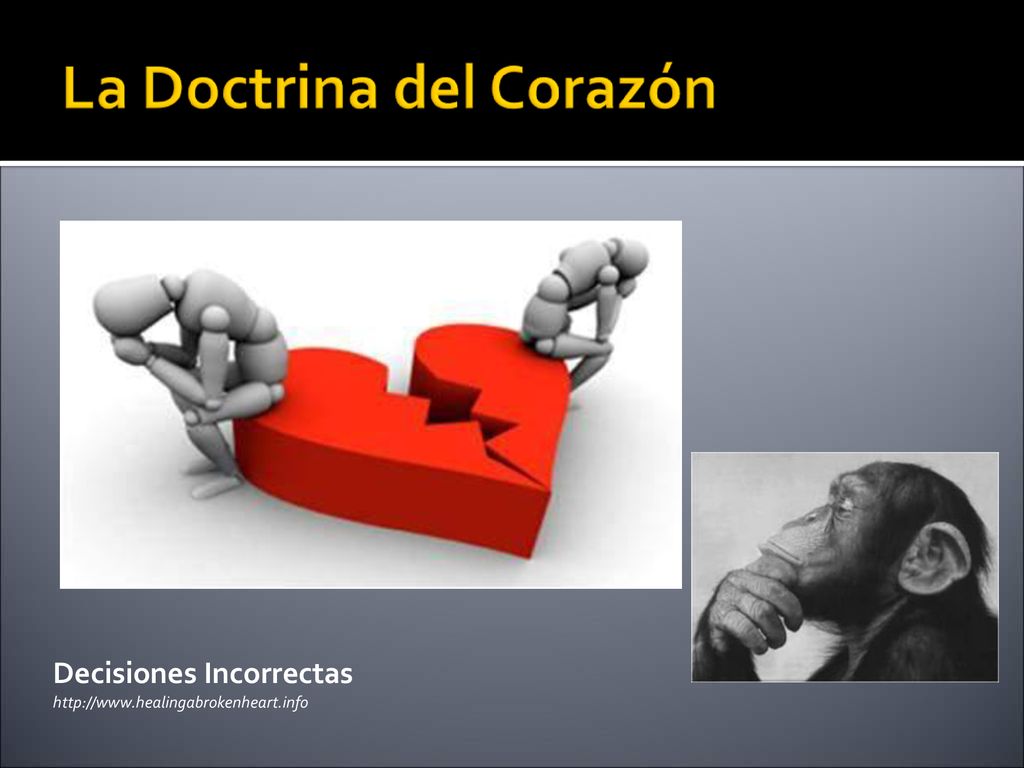 La Doctrina del Corazón

Decisiones Incorrectas
http://www.healingabrokenheart.info